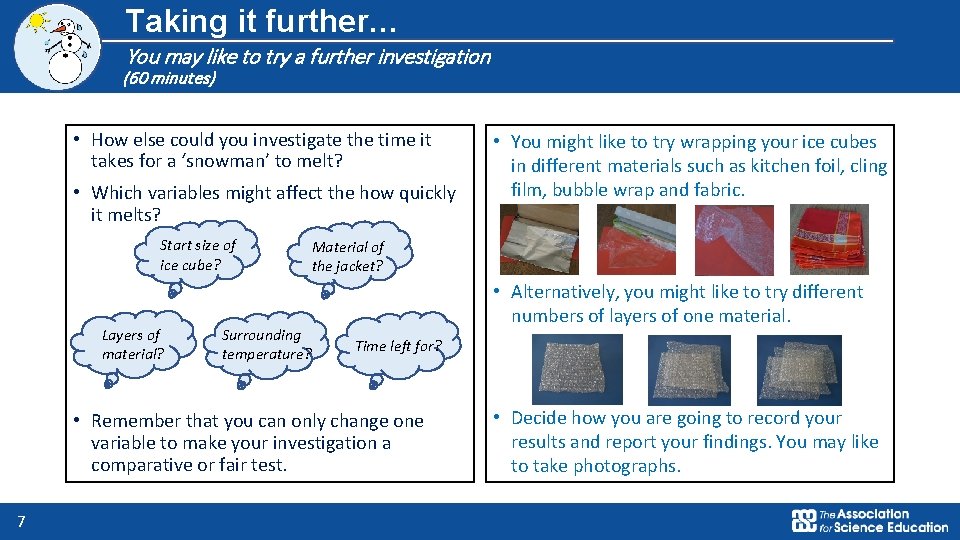 Taking it further…

You may like to try a further investigation

(60 minutes)

• How else could you investigate the time it takes for a 'snowman' to melt?

• Which variables might affect the how quickly it melts?

Start size of ice cube?

Material of the jacket?

Layers of material?

Surrounding temperature?

Time left for?

• Remember that you can only change one variable to make your investigation a comparative or fair test.

• You might like to try wrapping your ice cubes in different materials such as kitchen foil, cling film, bubble wrap and fabric.

• Alternatively, you might like to try different numbers of layers of one material.

• Decide how you are going to record your results and report your findings. You may like to take photographs.

7

The Association for Science Education